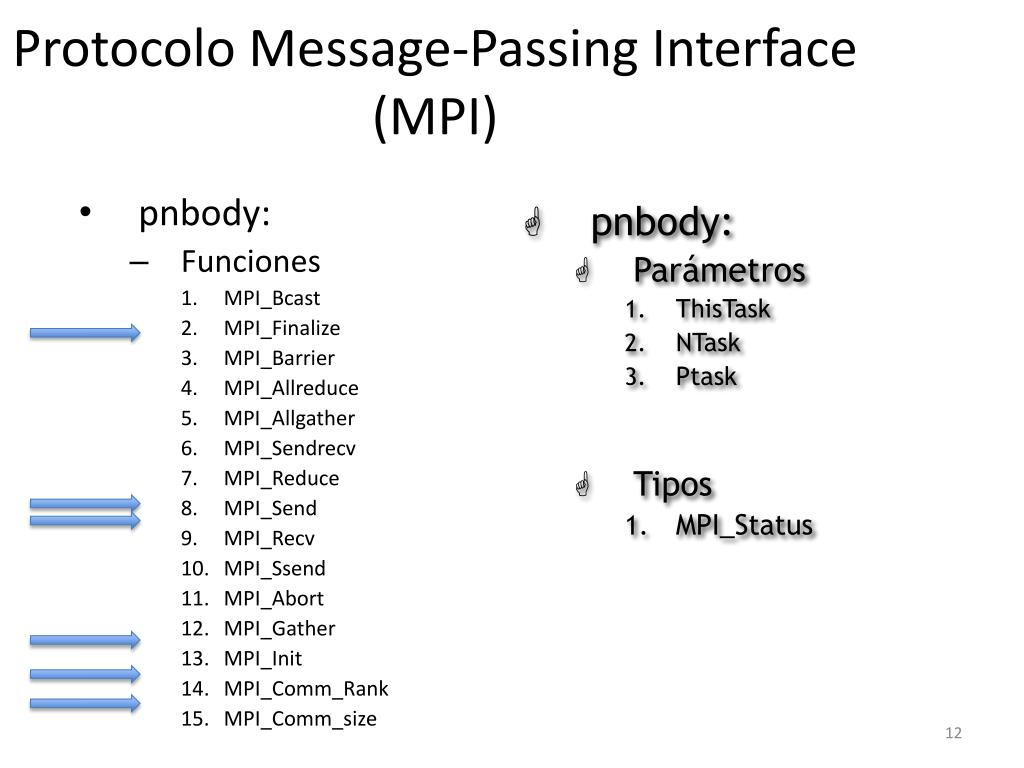 Protocolo Message-Passing Interface (MPI)

• pnbody:
– Funciones
1. MPI_Bcast
2. MPI_Finalize
3. MPI_Barrier
4. MPI_Allreduce
5. MPI_Allgather
6. MPI_Sendrecv
7. MPI_Reduce
8. MPI_Send
9. MPI_Recv
10. MPI_Ssend
11. MPI_Abort
12. MPI_Gather
13. MPI_Init
14. MPI_Comm_Rank
15. MPI_Comm_size

pnbody:
Parámetros
1. ThisTask
2. NTask
3. Ptask

Tipos
1. MPI_Status

12